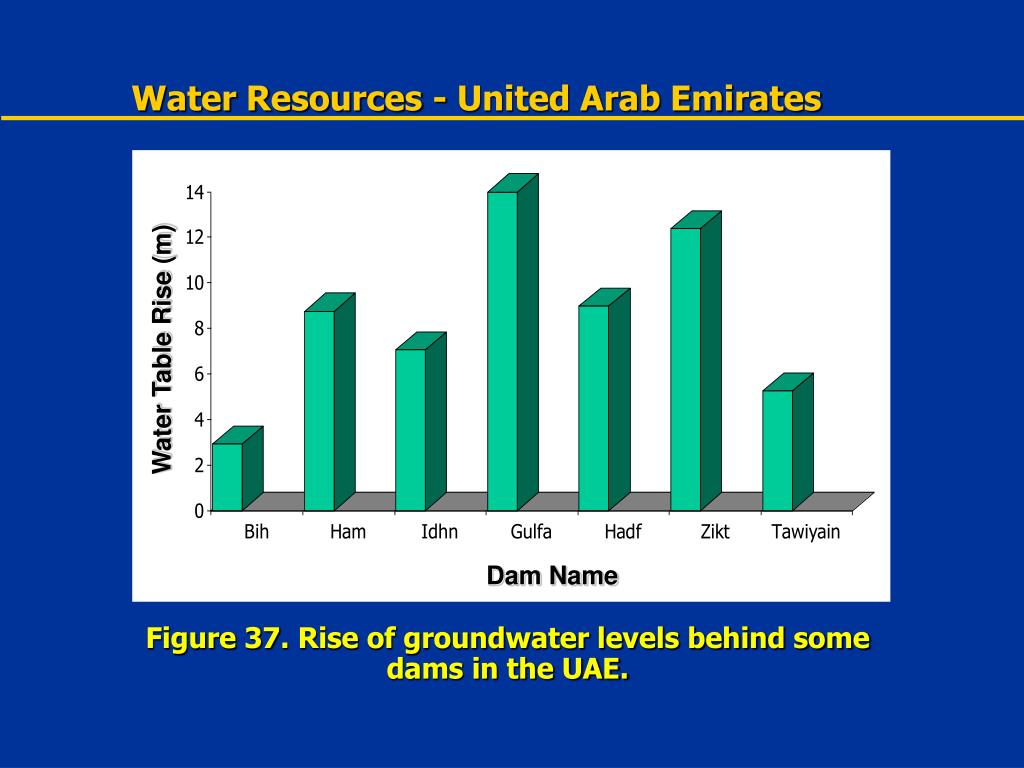 Water Resources - United Arab Emirates

Water Table Rise (m)

14
12
10
8
6
4
2
0

Bih Ham Idhn Gulfa Hadf Zikt Tawiyain

Dam Name

Figure 37. Rise of groundwater levels behind some dams in the UAE.